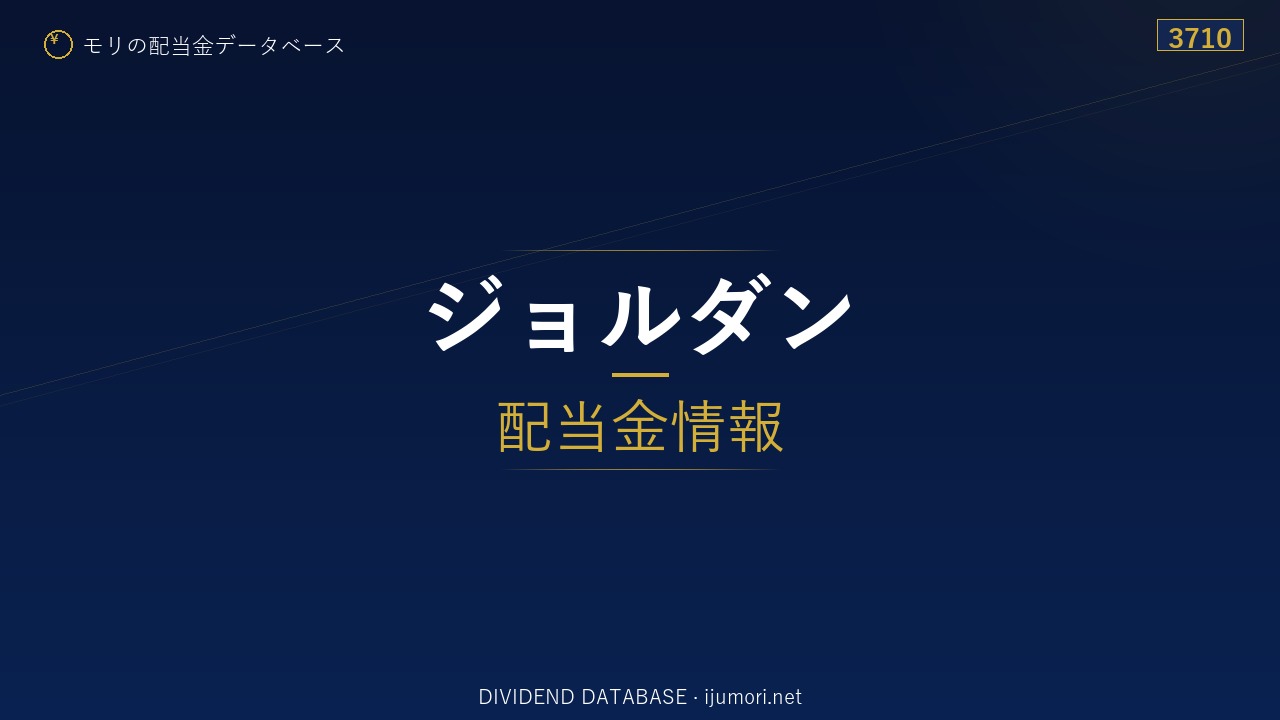 ¥ モリの配当金データベース

3710

ジョルダン

配当金情報

DIVIDEND DATABASE · ijumori.net